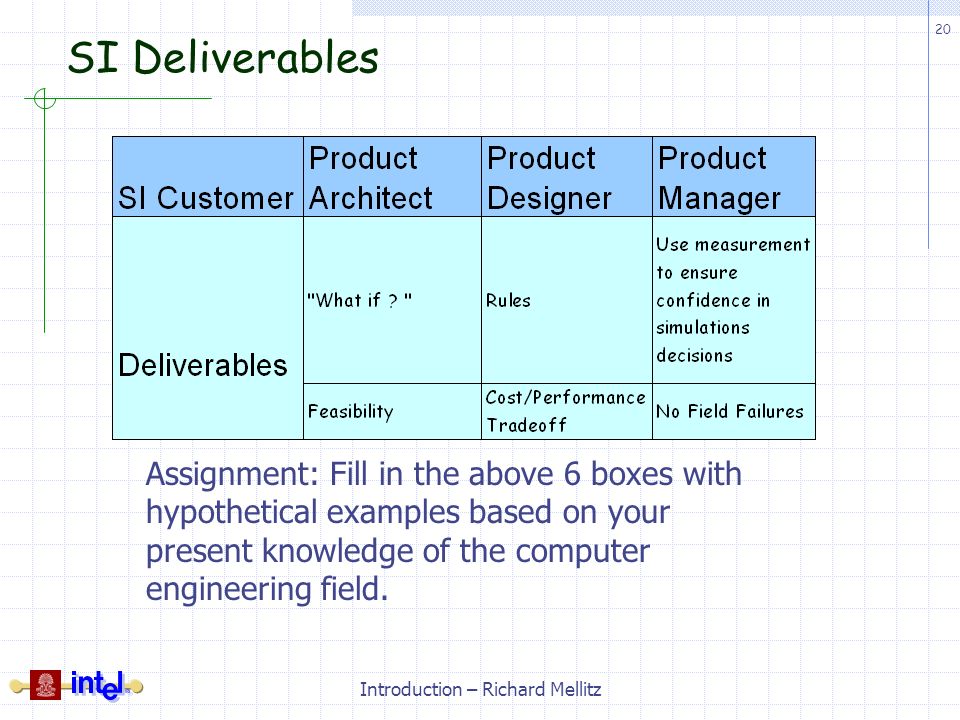 20

SI Deliverables

| SI Customer | Product Architect | Product Designer | Product Manager |
|---|---|---|---|
| Deliverables | "What if ? " | Rules | Use measurement to ensure confidence in simulations decisions |
| | Feasibility | Cost/Performance Tradeoff | No Field Failures |

Assignment: Fill in the above 6 boxes with hypothetical examples based on your present knowledge of the computer engineering field.

intel

Introduction – Richard Mellitz